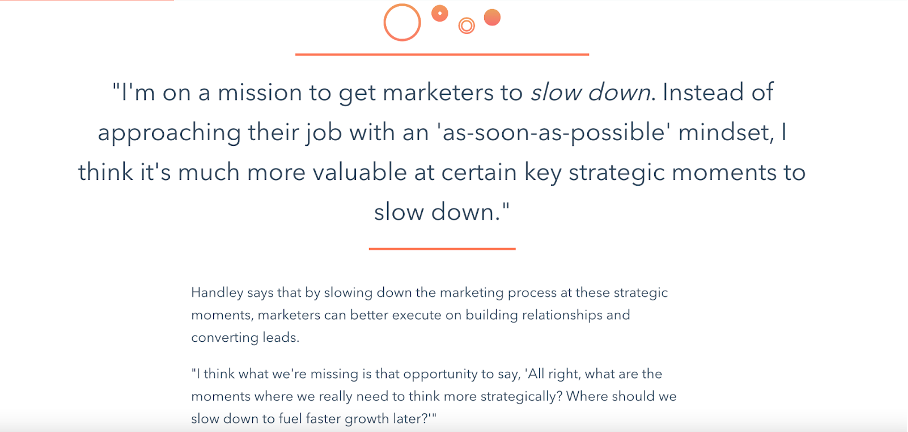 "I'm on a mission to get marketers to slow down. Instead of approaching their job with an 'as-soon-as-possible' mindset, I think it's much more valuable at certain key strategic moments to slow down."

Handley says that by slowing down the marketing process at these strategic moments, marketers can better execute on building relationships and converting leads.

"I think what we're missing is that opportunity to say, 'All right, what are the moments where we really need to think more strategically? Where should we slow down to fuel faster growth later?'"